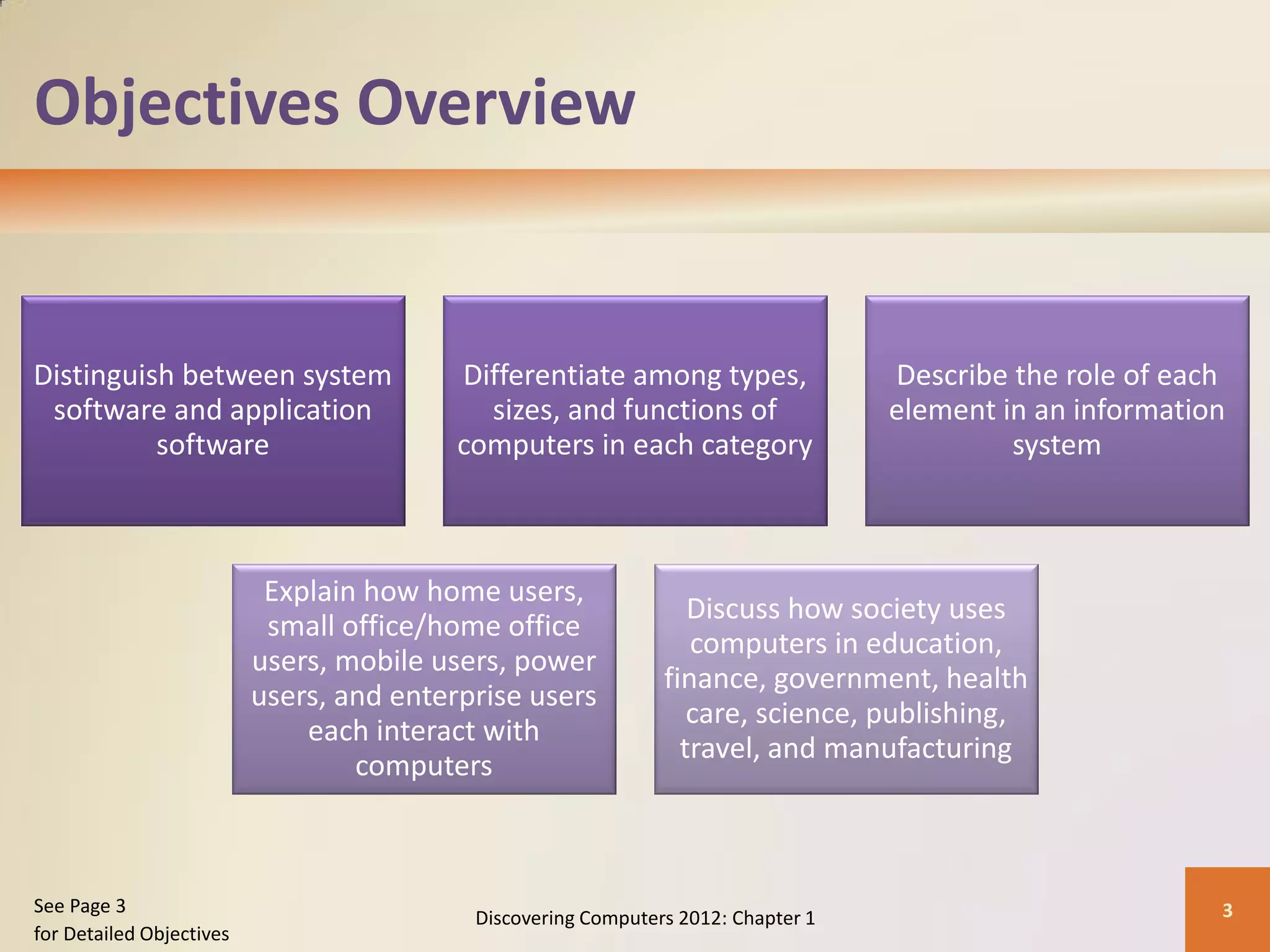 Objectives Overview

Distinguish between system software and application software

Differentiate among types, sizes, and functions of computers in each category

Describe the role of each element in an information system

Explain how home users, small office/home office users, mobile users, power users, and enterprise users each interact with computers

Discuss how society uses computers in education, finance, government, health care, science, publishing, travel, and manufacturing

See Page 3
for Detailed Objectives

Discovering Computers 2012: Chapter 1

3